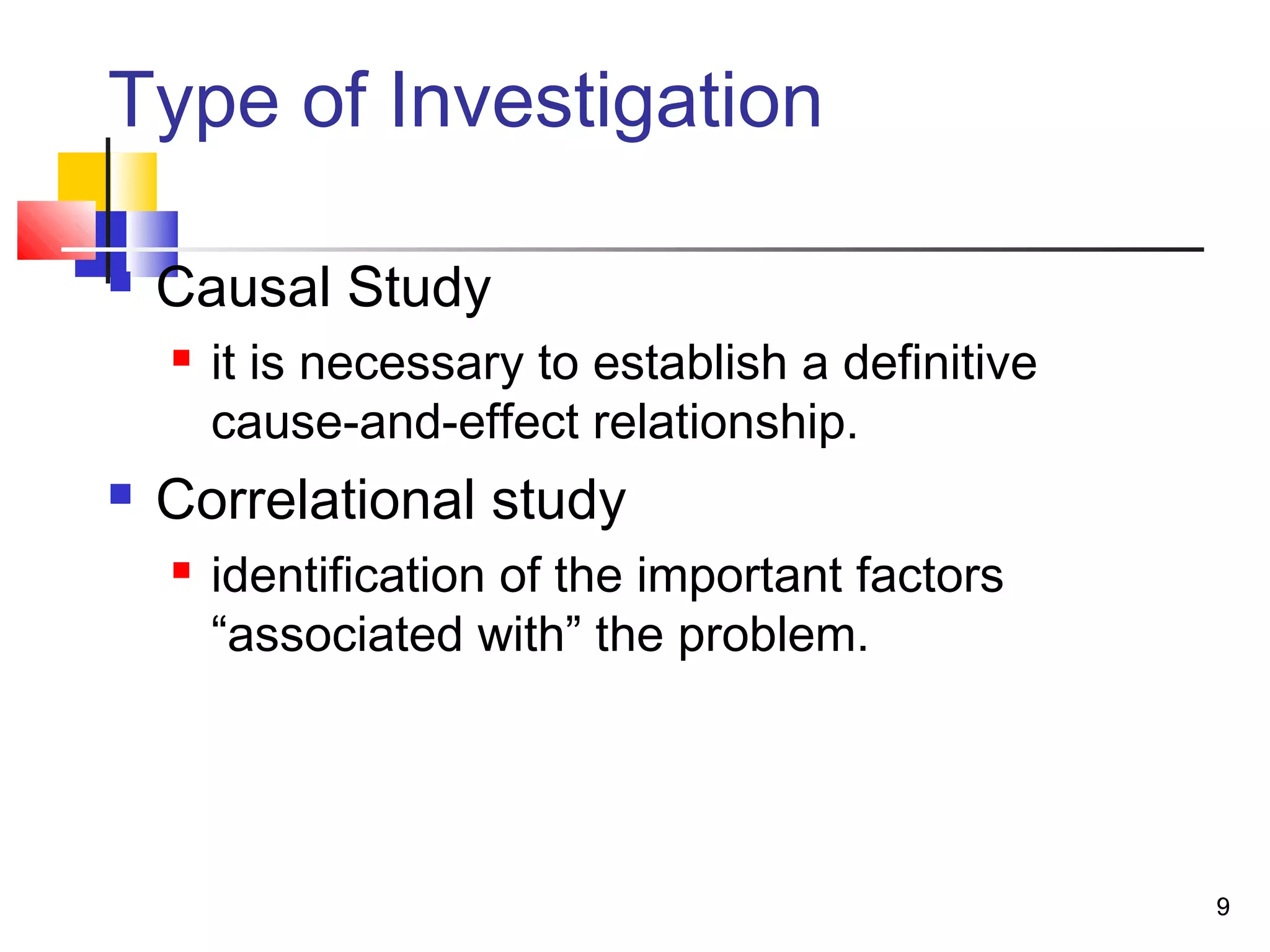 Type of Investigation

Causal Study

it is necessary to establish a definitive cause-and-effect relationship.

Correlational study

identification of the important factors “associated with” the problem.

9